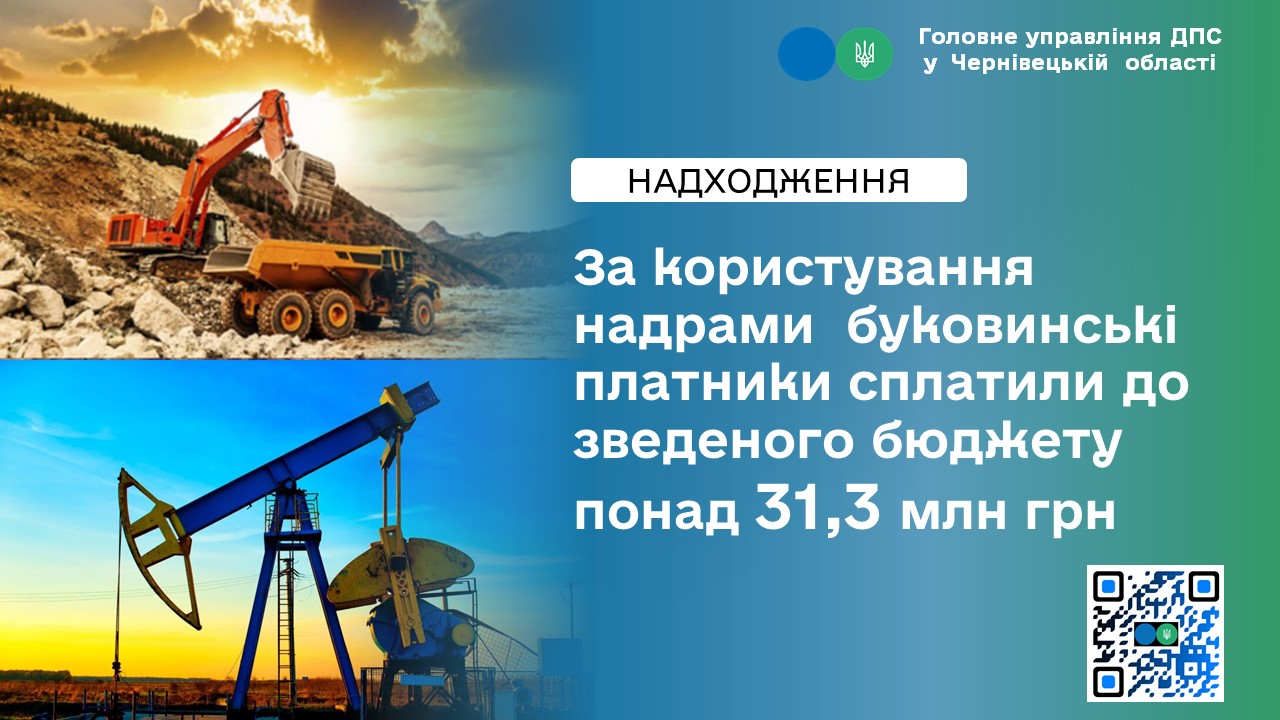 Головне управління ДПС у Чернівецькій області

НАДХОДЖЕННЯ

За користування надрами буковинські платники сплатили до зведеного бюджету понад 31,3 млн грн